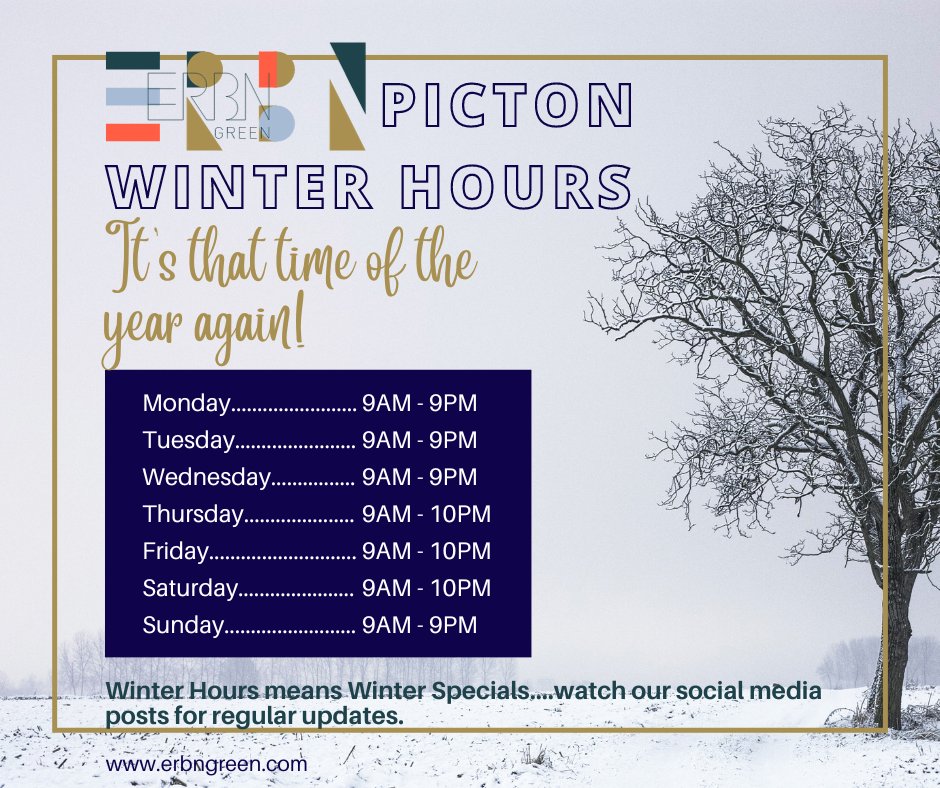 ERBN GREEN

PICTON WINTER HOURS

It's that time of the year again!

Monday........................ 9AM - 9PM
Tuesday....................... 9AM - 9PM
Wednesday................ 9AM - 9PM
Thursday..................... 9AM - 10PM
Friday............................ 9AM - 10PM
Saturday...................... 9AM - 10PM
Sunday......................... 9AM - 9PM

Winter Hours means Winter Specials....watch our social media posts for regular updates.

www.erbngreen.com